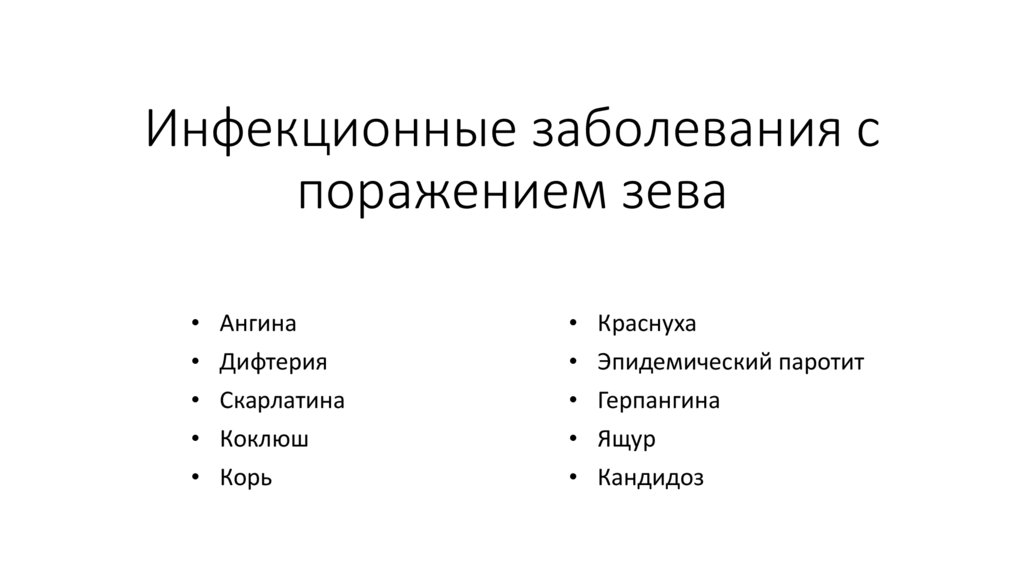 Инфекционные заболевания с поражением зева

• Ангина
• Дифтерия
• Скарлатина
• Коклюш
• Корь

• Краснуха
• Эпидемический паротит
• Герпангина
• Ящур
• Кандидоз